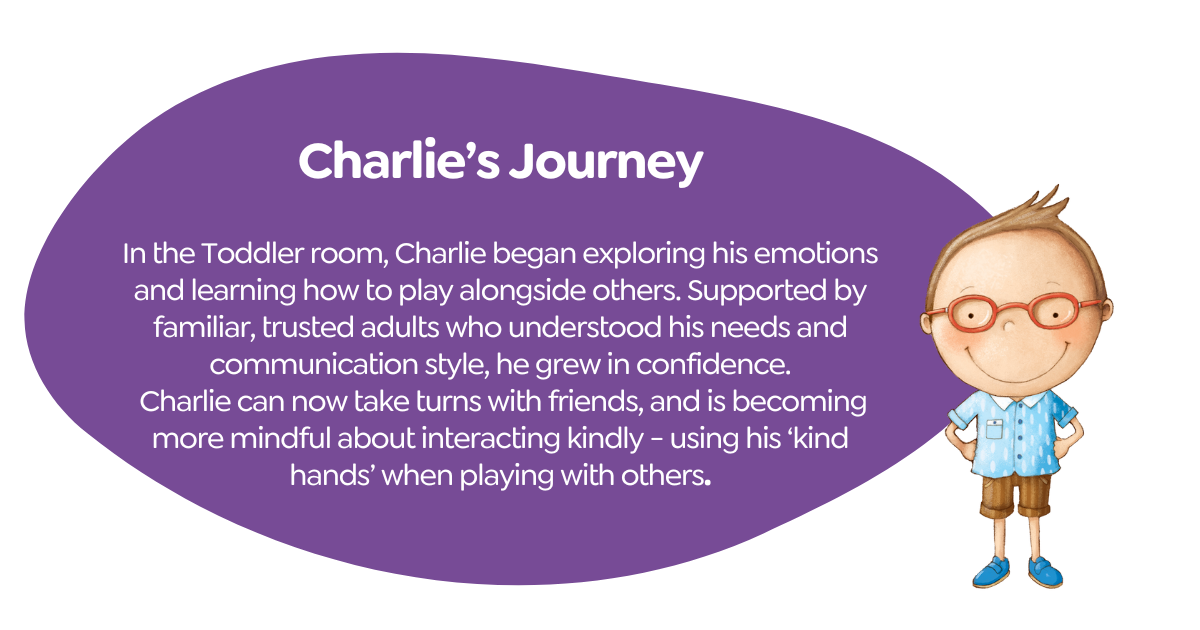 Charlie's Journey

In the Toddler room, Charlie began exploring his emotions and learning how to play alongside others. Supported by familiar, trusted adults who understood his needs and communication style, he grew in confidence.
Charlie can now take turns with friends, and is becoming more mindful about interacting kindly – using his 'kind hands' when playing with others.